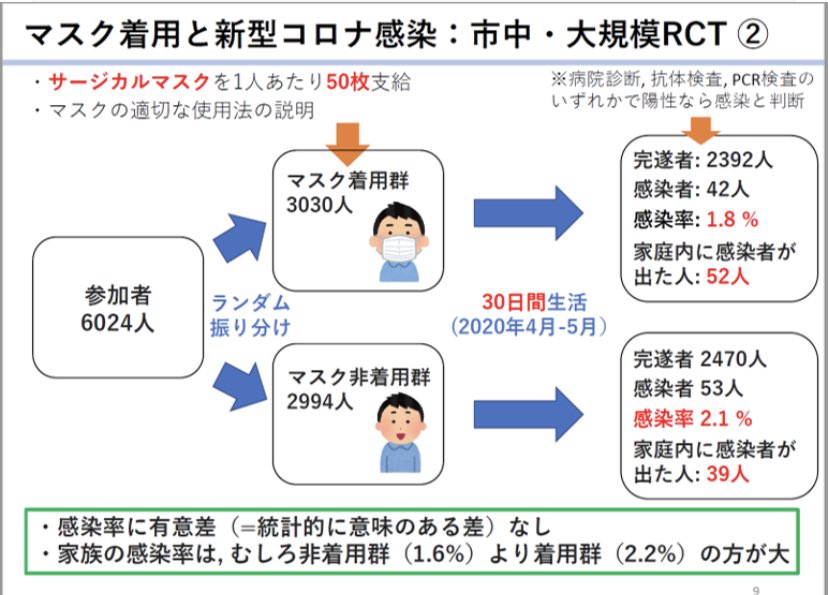 マスク着用と新型コロナ感染：市中・大規模RCT ②

・サージカルマスクを1人あたり50枚支給
・マスクの適切な使用法の説明

※病院診断, 抗体検査, PCR検査のいずれかで陽性なら感染と判断

参加者
6024人

ランダム
振り分け

マスク着用群
3030人

マスク非着用群
2994人

30日間生活
(2020年4月-5月)

完遂者: 2392人
感染者: 42人
感染率: 1.8 %
家庭内に感染者が出た人: 52人

完遂者 2470人
感染者 53人
感染率 2.1 %
家庭内に感染者が出た人: 39人

・感染率に有意差（=統計的に意味のある差）なし
・家族の感染率は, むしろ非着用群（1.6%）より着用群（2.2%）の方が大

9